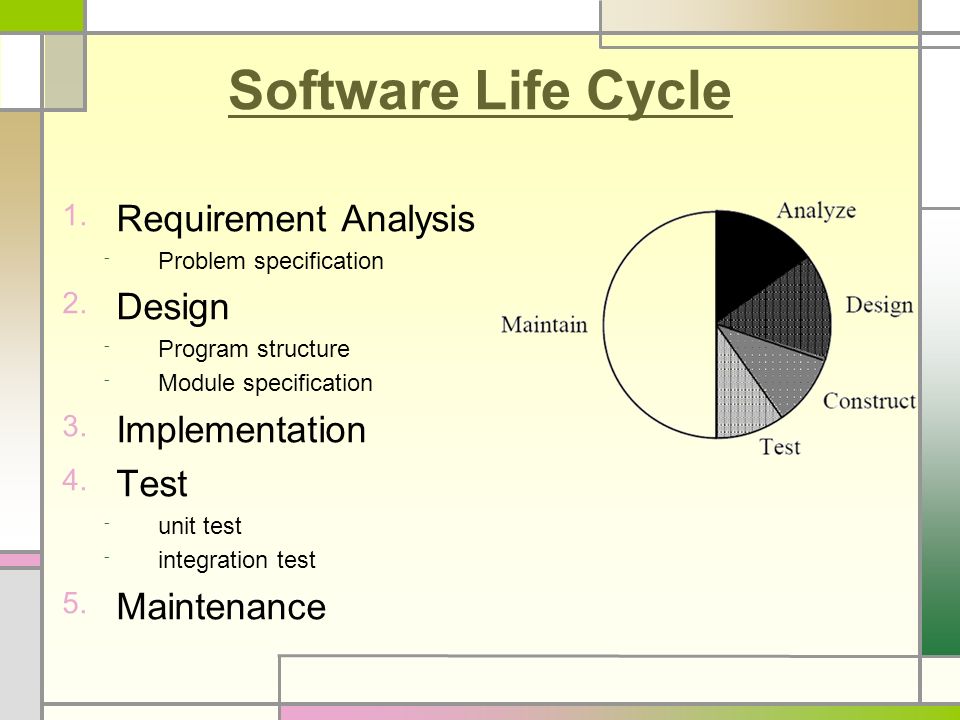 Software Life Cycle

1. Requirement Analysis
- Problem specification

2. Design
- Program structure
- Module specification

3. Implementation

4. Test
- unit test
- integration test

5. Maintenance

Analyze
Design
Construct
Test
Maintain